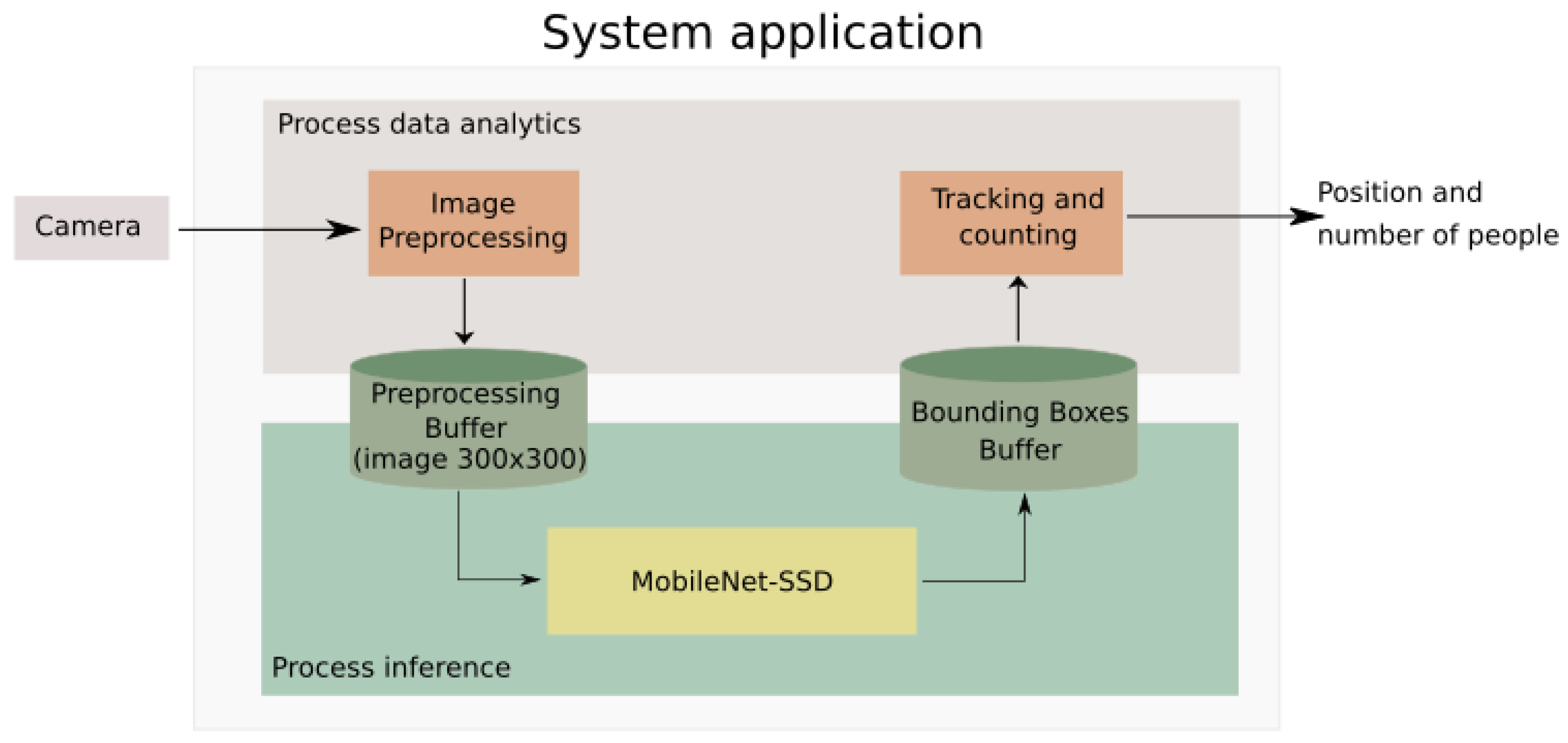 System application

Process data analytics

Camera

Image Preprocessing

Tracking and counting

Position and number of people

Preprocessing Buffer (image 300x300)

Bounding Boxes Buffer

MobileNet-SSD

Process inference